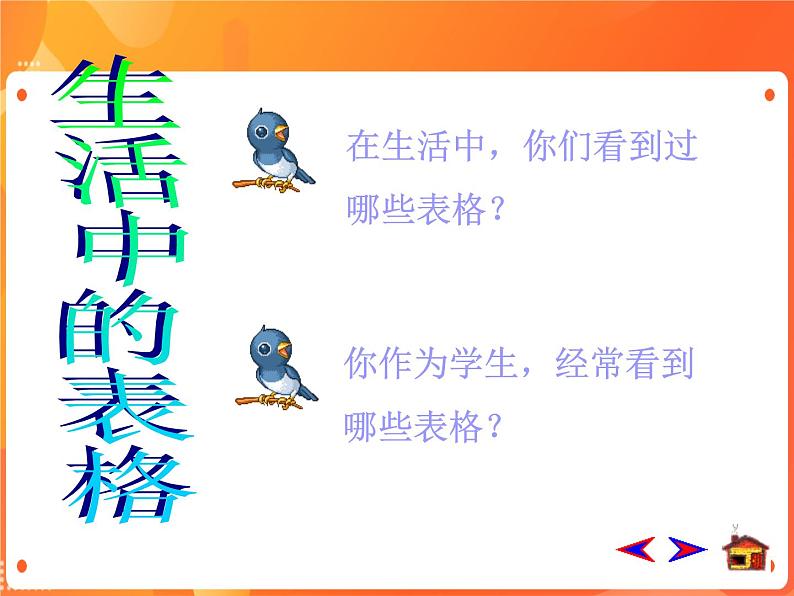 生活中的表格

在生活中，你们看到过哪些表格？

你作为学生，经常看到哪些表格？